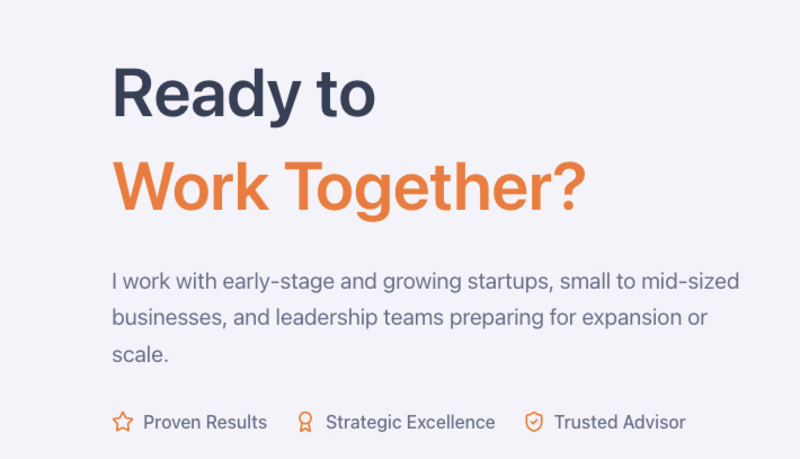 Ready to
Work Together?

I work with early-stage and growing startups, small to mid-sized businesses, and leadership teams preparing for expansion or scale.

Proven Results   Strategic Excellence   Trusted Advisor